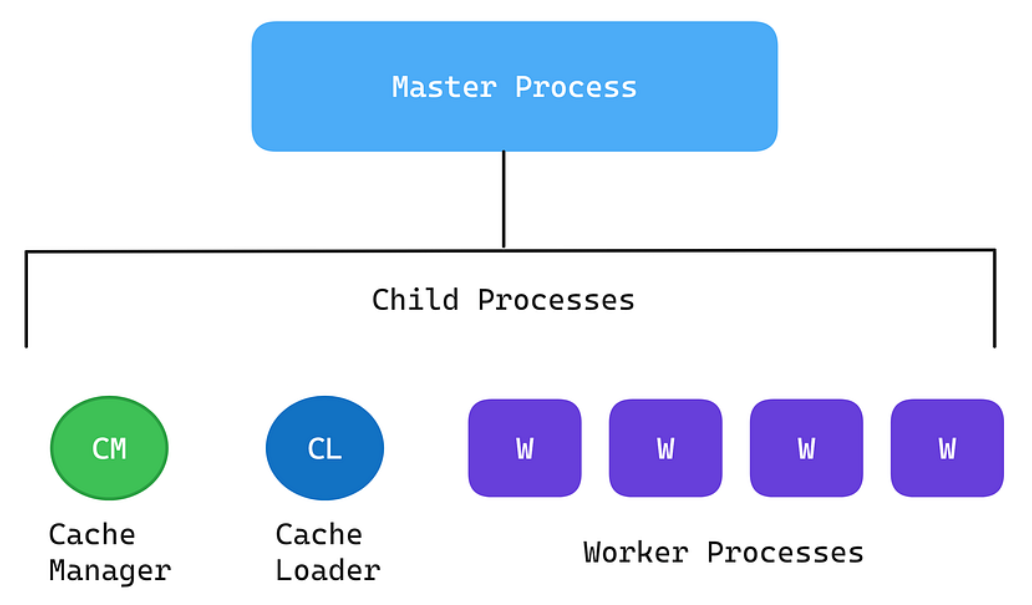 Master Process

Child Processes

CM

CL

W

W

W

W

Cache Manager

Cache Loader

Worker Processes